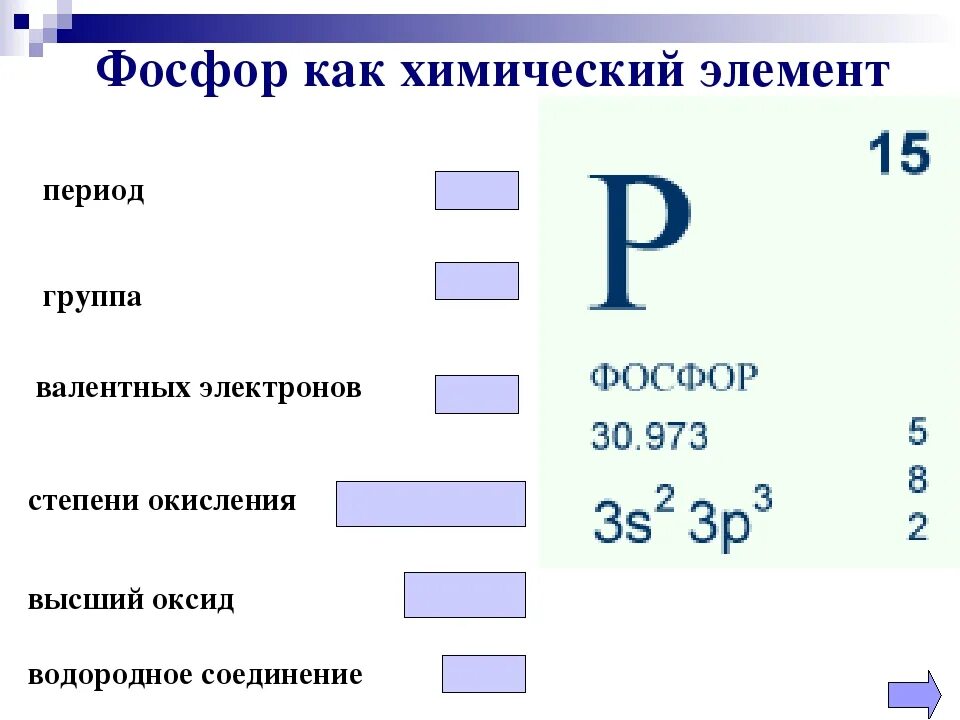 Фосфор как химический элемент

период

группа

валентных электронов

степени окисления

высший оксид

водородное соединение

15

P

ФОСФОР

30.973

$3s^2 3p^3$

5
8
2